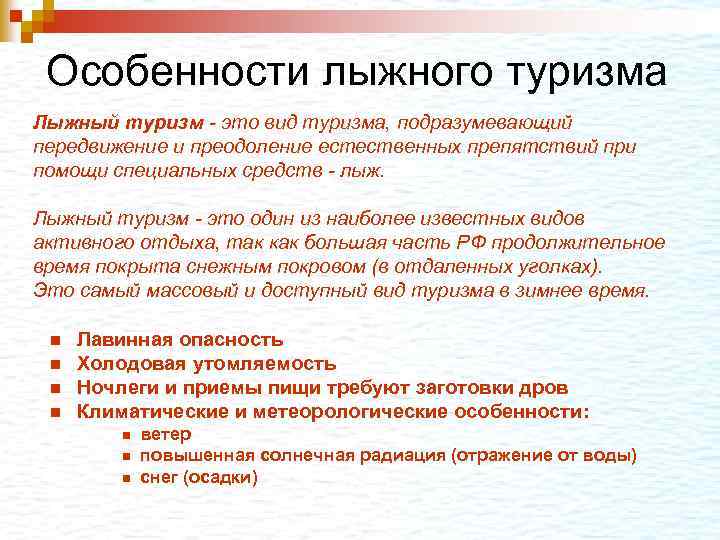 Особенности лыжного туризма

Лыжный туризм - это вид туризма, подразумевающий передвижение и преодоление естественных препятствий при помощи специальных средств - лыж.

Лыжный туризм - это один из наиболее известных видов активного отдыха, так как большая часть РФ продолжительное время покрыта снежным покровом (в отдаленных уголках). Это самый массовый и доступный вид туризма в зимнее время.

- Лавинная опасность
- Холодовая утомляемость
- Ночлеги и приемы пищи требуют заготовки дров
- Климатические и метеорологические особенности:
  - ветер
  - повышенная солнечная радиация (отражение от воды)
  - снег (осадки)